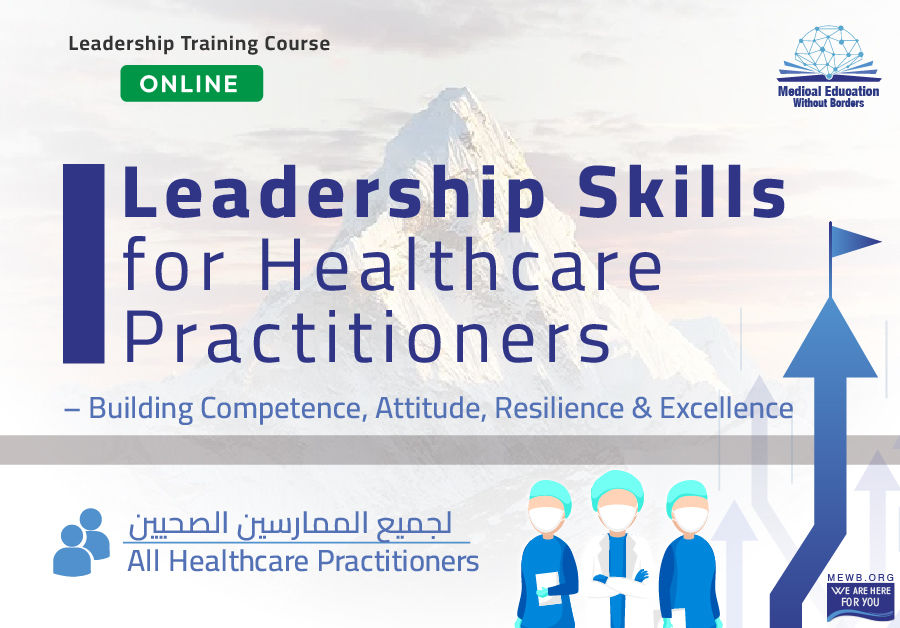 Leadership Training Course
ONLINE

Medical Education
Without Borders

Leadership Skills for Healthcare Practitioners

– Building Competence, Attitude, Resilience & Excellence

لجميع الممارسين الصحيين
All Healthcare Practitioners

MEWB.ORG
WE ARE HERE FOR YOU